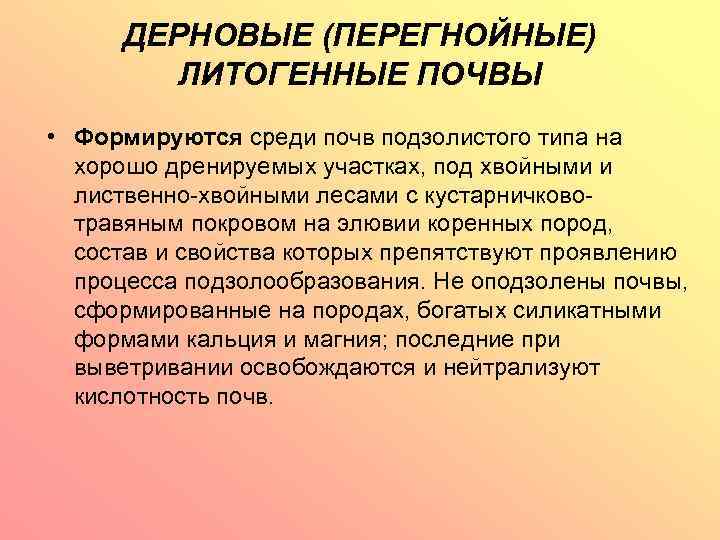 ДЕРНОВЫЕ (ПЕРЕГНОЙНЫЕ) ЛИТОГЕННЫЕ ПОЧВЫ

• Формируются среди почв подзолистого типа на хорошо дренируемых участках, под хвойными и лиственно-хвойными лесами с кустарничково-травяным покровом на элювии коренных пород, состав и свойства которых препятствуют проявлению процесса подзолообразования. Не оподзолены почвы, сформированные на породах, богатых силикатными формами кальция и магния; последние при выветривании освобождаются и нейтрализуют кислотность почв.